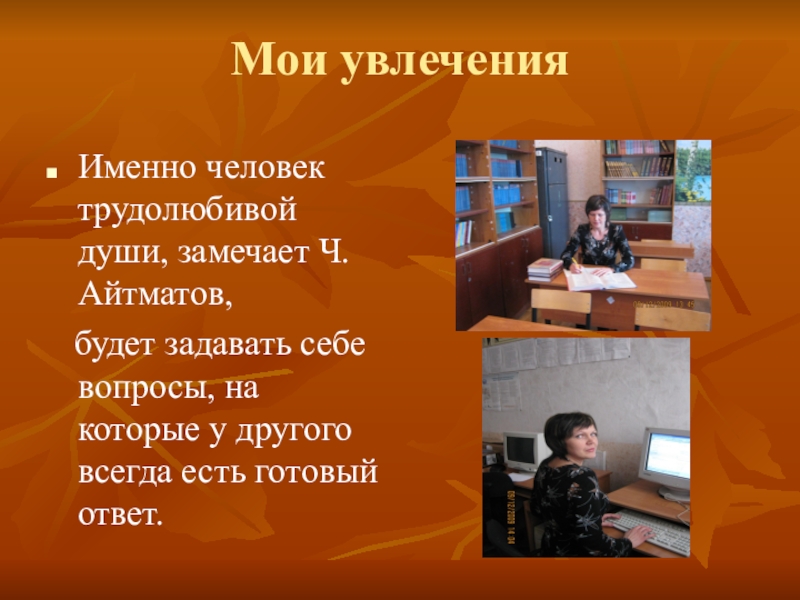 Мои увлечения

Именно человек трудолюбивой души, замечает Ч. Айтматов,

будет задавать себе вопросы, на которые у другого всегда есть готовый ответ.